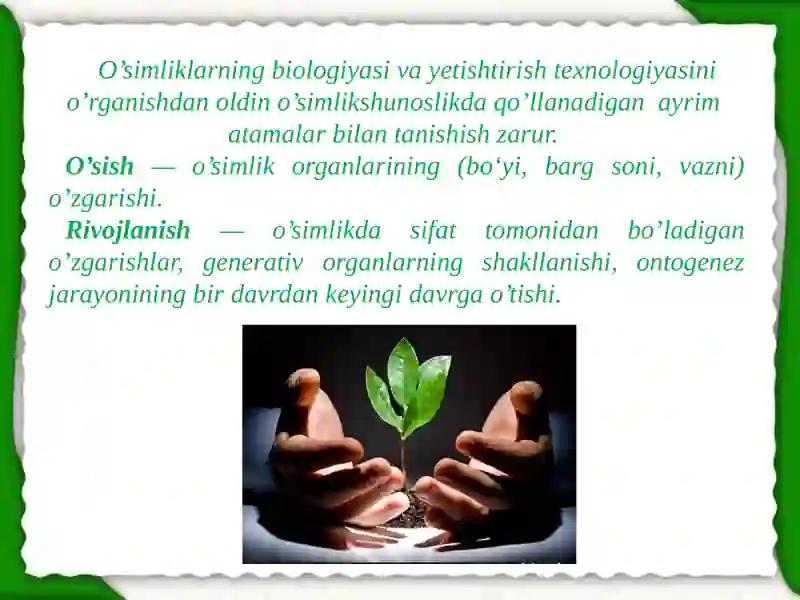 O’simliklarning biologiyasi va yetishtirish texnologiyasini o’rganishdan oldin o’simlikshunoslikda qo’llanadigan ayrim atamalar bilan tanishish zarur.

O’sish — o’simlik organlarining (bo‘yi, barg soni, vazni) o’zgarishi.

Rivojlanish — o’simlikda sifat tomonidan bo’ladigan o’zgarishlar, generativ organlarning shakllanishi, ontogenez jarayonining bir davrdan keyingi davrga o’tishi.